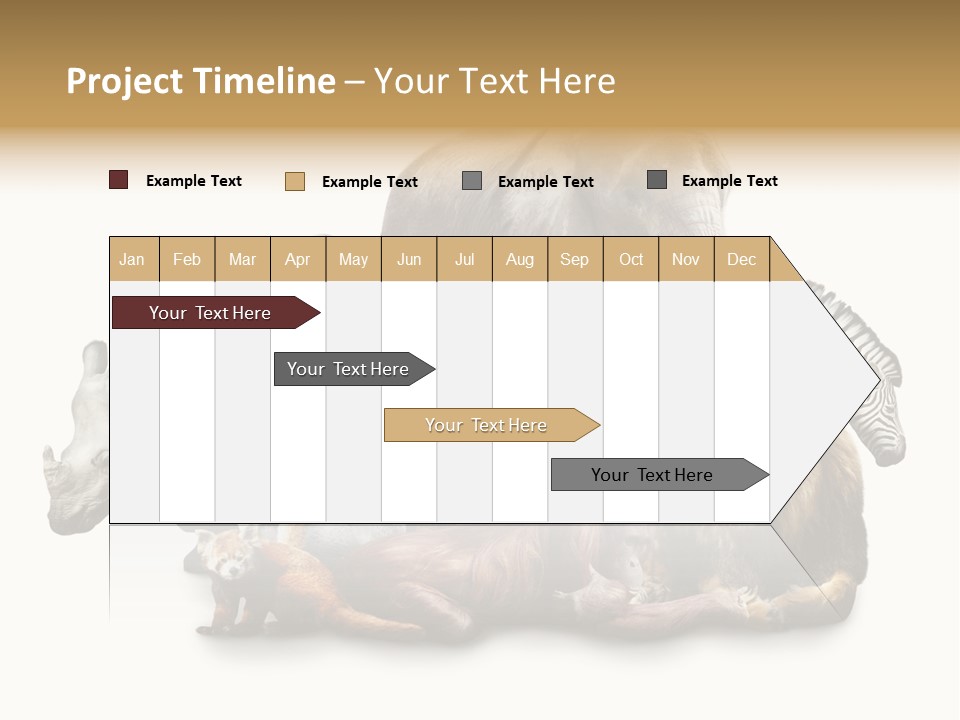 Project Timeline – Your Text Here

Example Text
Example Text
Example Text
Example Text

| Jan | Feb | Mar | Apr | May | Jun | Jul | Aug | Sep | Oct | Nov | Dec |
|---|---|---|---|---|---|---|---|---|---|---|---|

Your Text Here

Your Text Here

Your Text Here

Your Text Here